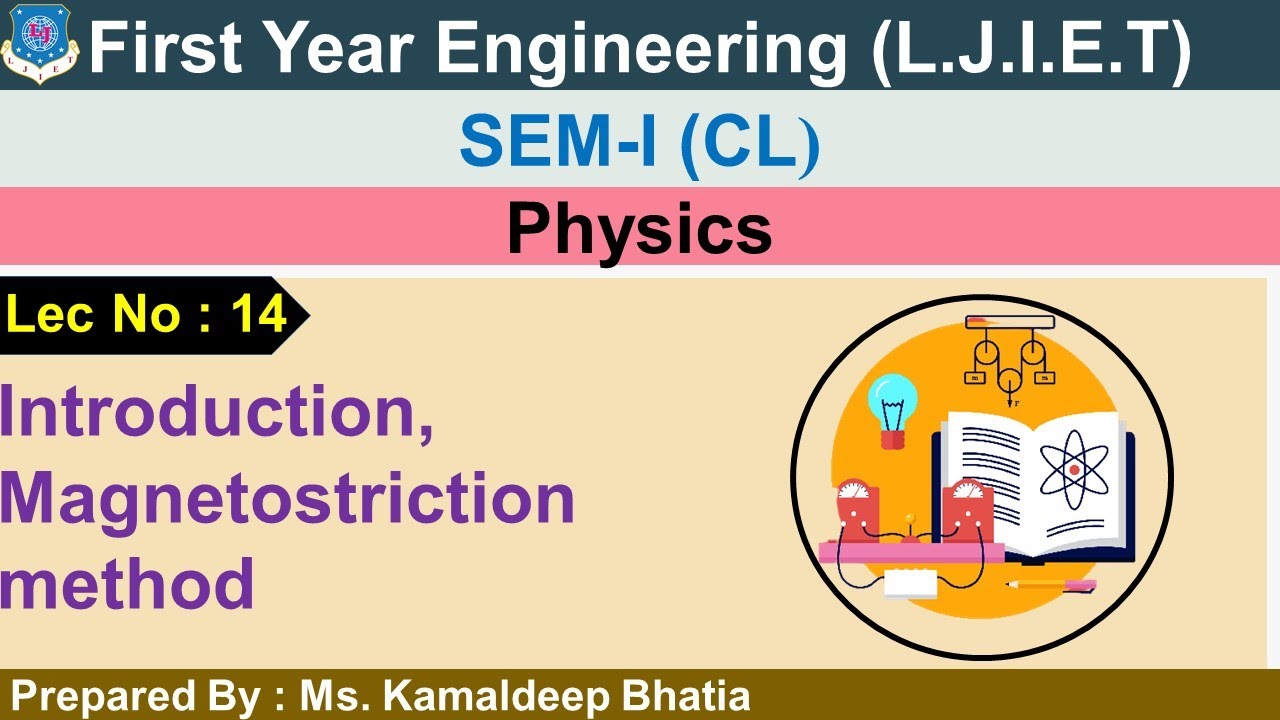 First Year Engineering (L.J.I.E.T)

SEM-I (CL)

Physics

Lec No : 14

Introduction, Magnetostriction method

Prepared By : Ms. Kamaldeep Bhatia